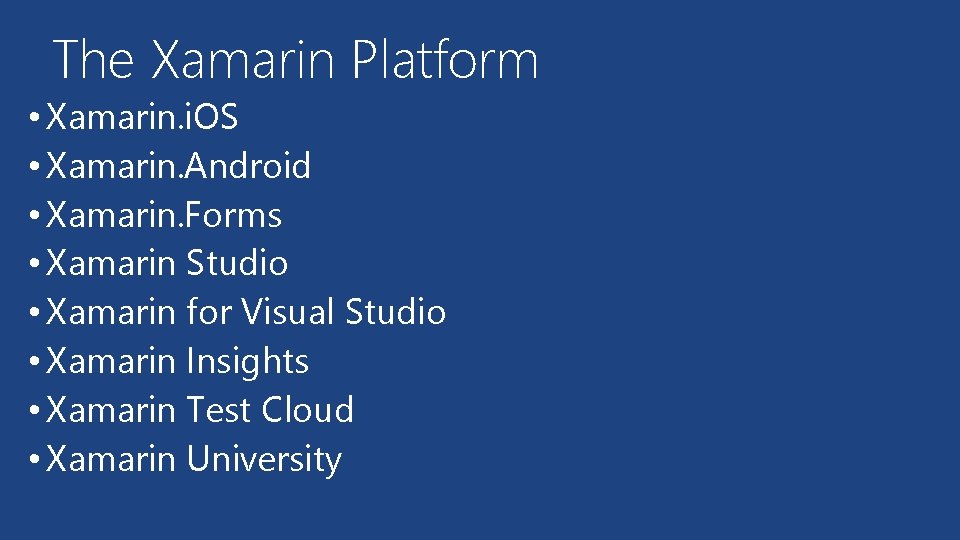 The Xamarin Platform

• Xamarin.iOS
• Xamarin.Android
• Xamarin.Forms
• Xamarin Studio
• Xamarin for Visual Studio
• Xamarin Insights
• Xamarin Test Cloud
• Xamarin University